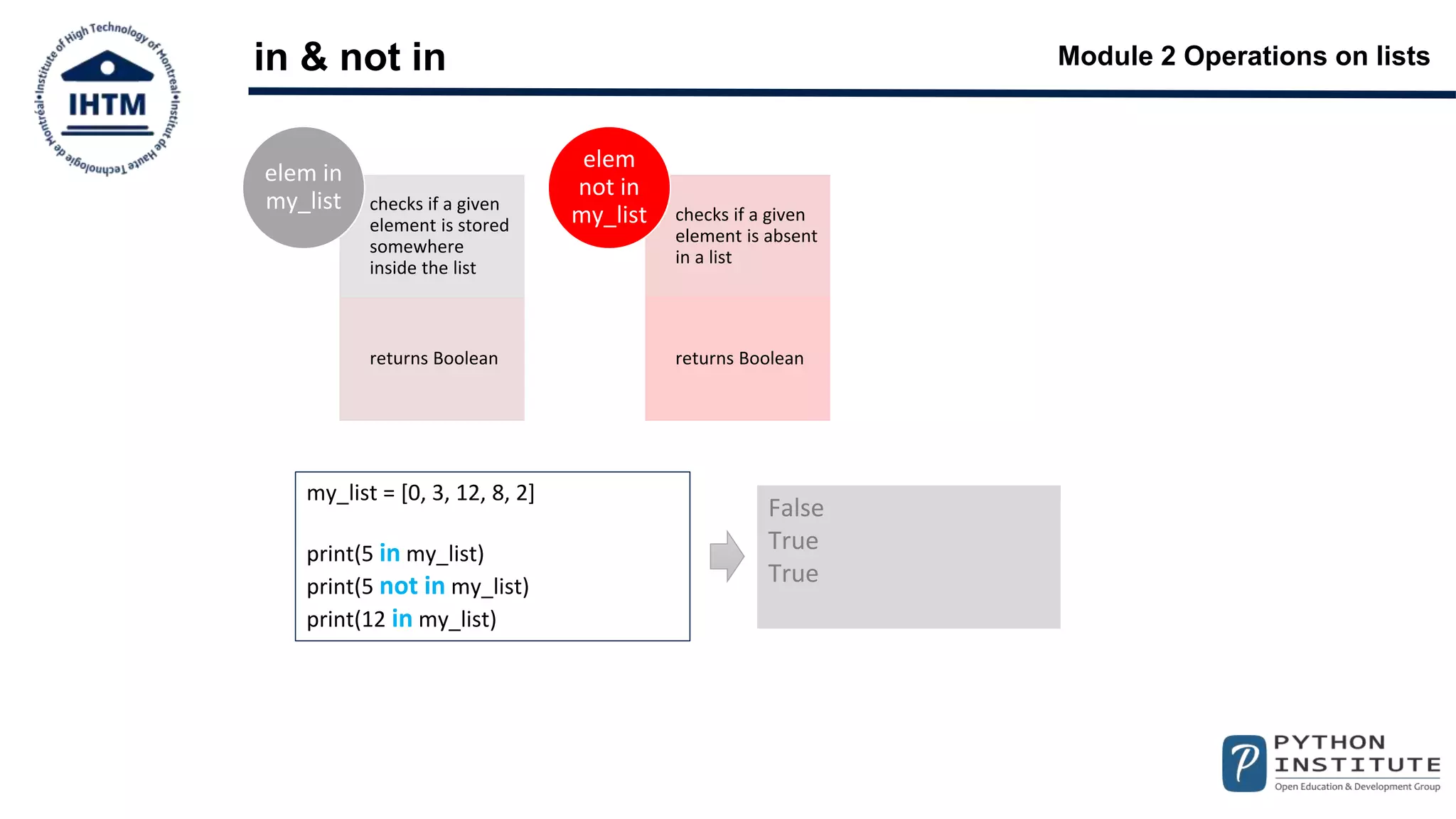 Institute of High Technology of Montreal • Institut de Haute Technologie de Montréal •
IHTM

in & not in

Module 2 Operations on lists

elem in my_list

checks if a given element is stored somewhere inside the list

returns Boolean

elem not in my_list

checks if a given element is absent in a list

returns Boolean

my_list = [0, 3, 12, 8, 2]

print(5 in my_list)
print(5 not in my_list)
print(12 in my_list)

False
True
True

PYTHON INSTITUTE
Open Education & Development Group